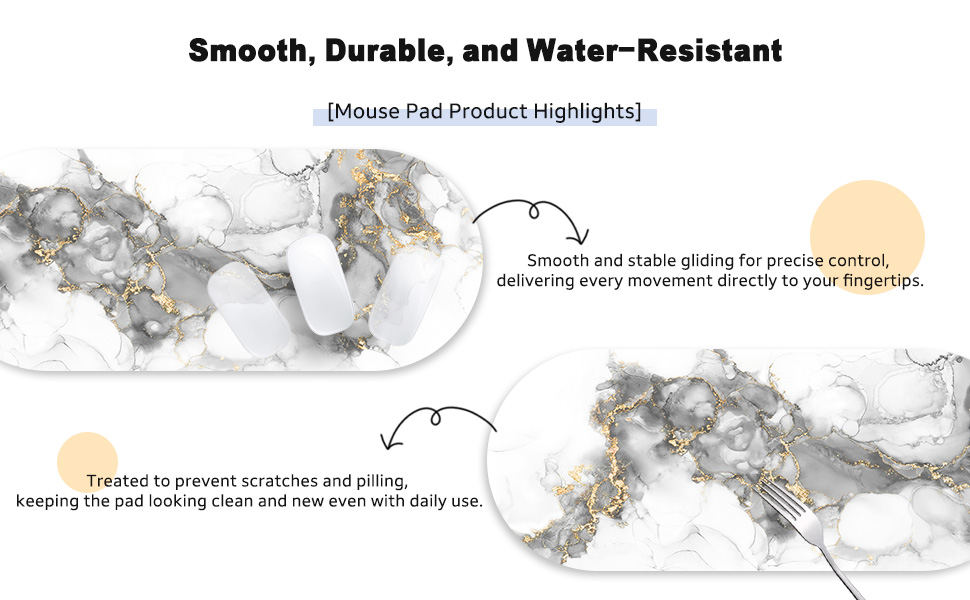 Smooth, Durable, and Water-Resistant

[Mouse Pad Product Highlights]

Smooth and stable gliding for precise control, delivering every movement directly to your fingertips.

Treated to prevent scratches and pilling, keeping the pad looking clean and new even with daily use.